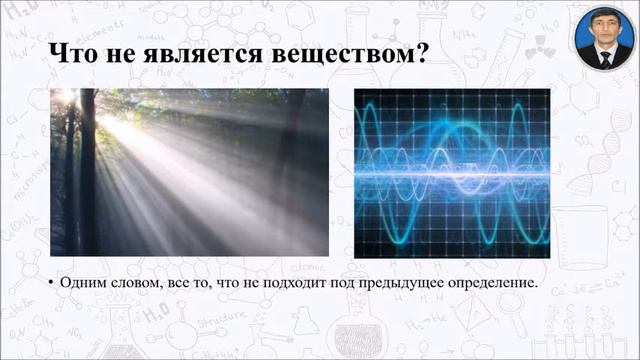 Что не является веществом?

• Одним словом, все то, что не подходит под предыдущее определение.